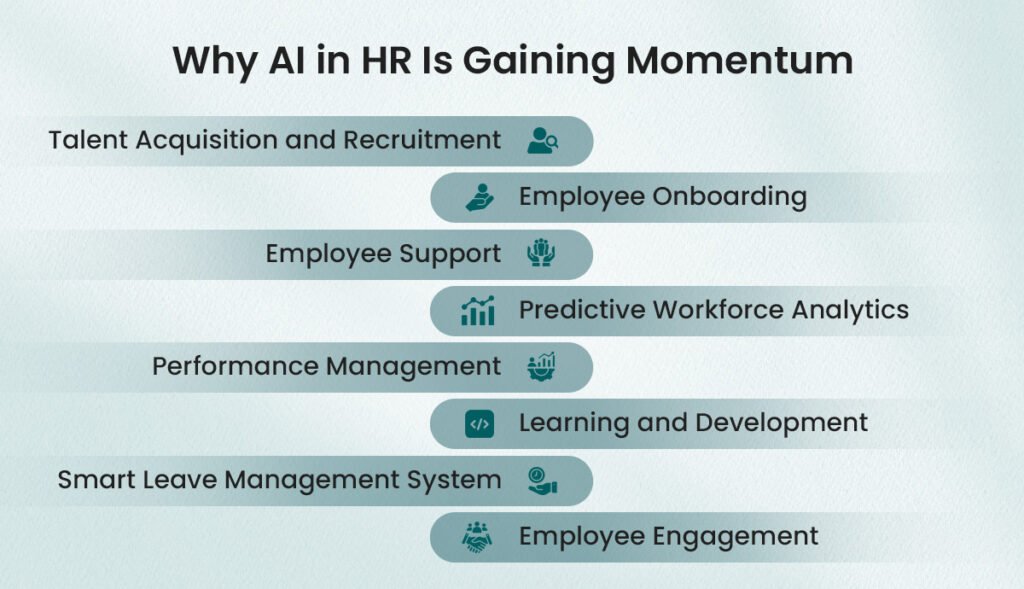 Why AI in HR Is Gaining Momentum

Talent Acquisition and Recruitment

Employee Onboarding

Employee Support

Predictive Workforce Analytics

Performance Management

Learning and Development

Smart Leave Management System

Employee Engagement